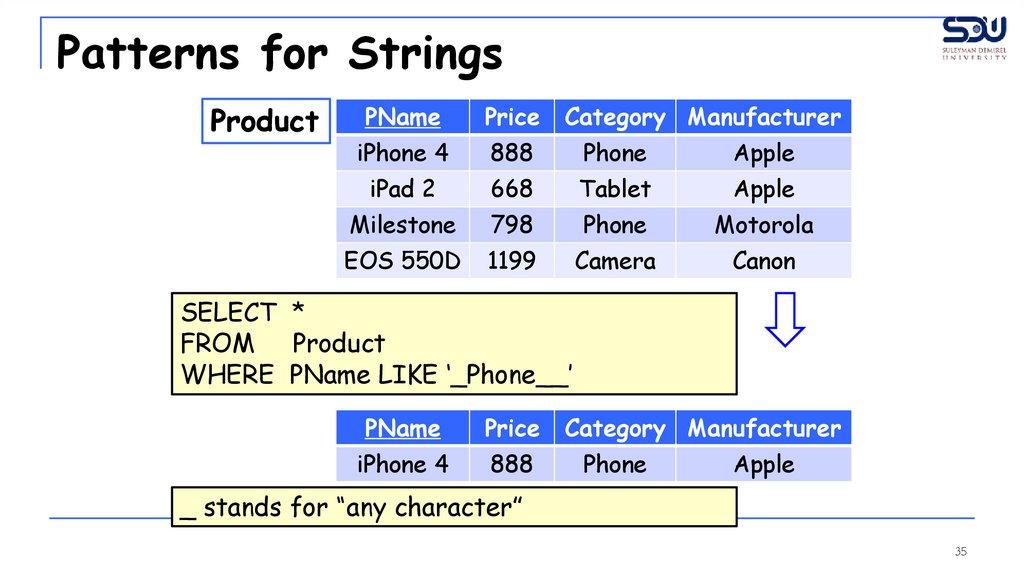 Patterns for Strings

SDU
SULEYMAN DEMIREL UNIVERSITY

Product

| PName | Price | Category | Manufacturer |
|---|---|---|---|
| iPhone 4 | 888 | Phone | Apple |
| iPad 2 | 668 | Tablet | Apple |
| Milestone | 798 | Phone | Motorola |
| EOS 550D | 1199 | Camera | Canon |

SELECT *
FROM Product
WHERE PName LIKE ‘_Phone__’

| PName | Price | Category | Manufacturer |
|---|---|---|---|
| iPhone 4 | 888 | Phone | Apple |

_ stands for “any character”

35